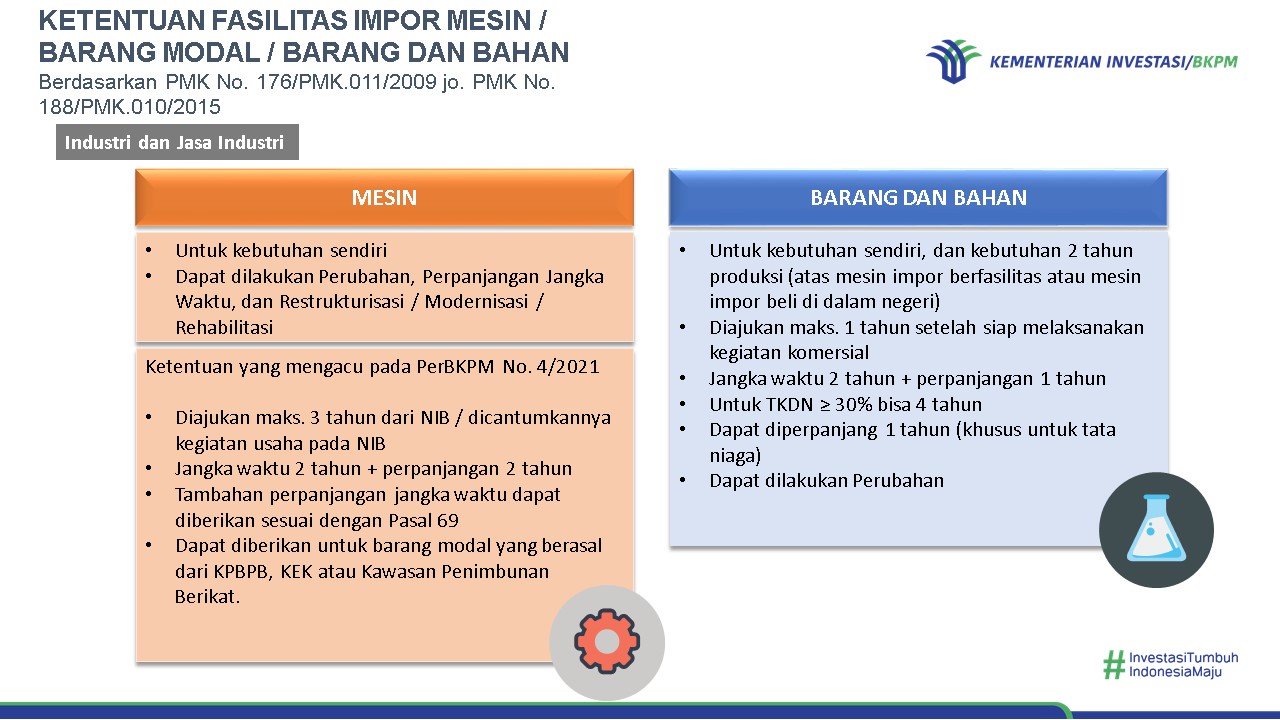 KETENTUAN FASILITAS IMPOR MESIN / BARANG MODAL / BARANG DAN BAHAN
Berdasarkan PMK No. 176/PMK.011/2009 jo. PMK No. 188/PMK.010/2015

KEMENTERIAN INVESTASI/BKPM

Industri dan Jasa Industri

MESIN

• Untuk kebutuhan sendiri
• Dapat dilakukan Perubahan, Perpanjangan Jangka Waktu, dan Restrukturisasi / Modernisasi / Rehabilitasi

Ketentuan yang mengacu pada PerBKPM No. 4/2021

• Diajukan maks. 3 tahun dari NIB / dicantumkannya kegiatan usaha pada NIB
• Jangka waktu 2 tahun + perpanjangan 2 tahun
• Tambahan perpanjangan jangka waktu dapat diberikan sesuai dengan Pasal 69
• Dapat diberikan untuk barang modal yang berasal dari KPBPB, KEK atau Kawasan Penimbunan Berikat.

BARANG DAN BAHAN

• Untuk kebutuhan sendiri, dan kebutuhan 2 tahun produksi (atas mesin impor berfasilitas atau mesin impor beli di dalam negeri)
• Diajukan maks. 1 tahun setelah siap melaksanakan kegiatan komersial
• Jangka waktu 2 tahun + perpanjangan 1 tahun
• Untuk TKDN ≥ 30% bisa 4 tahun
• Dapat diperpanjang 1 tahun (khusus untuk tata niaga)
• Dapat dilakukan Perubahan

#InvestasiTumbuh IndonesiaMaju